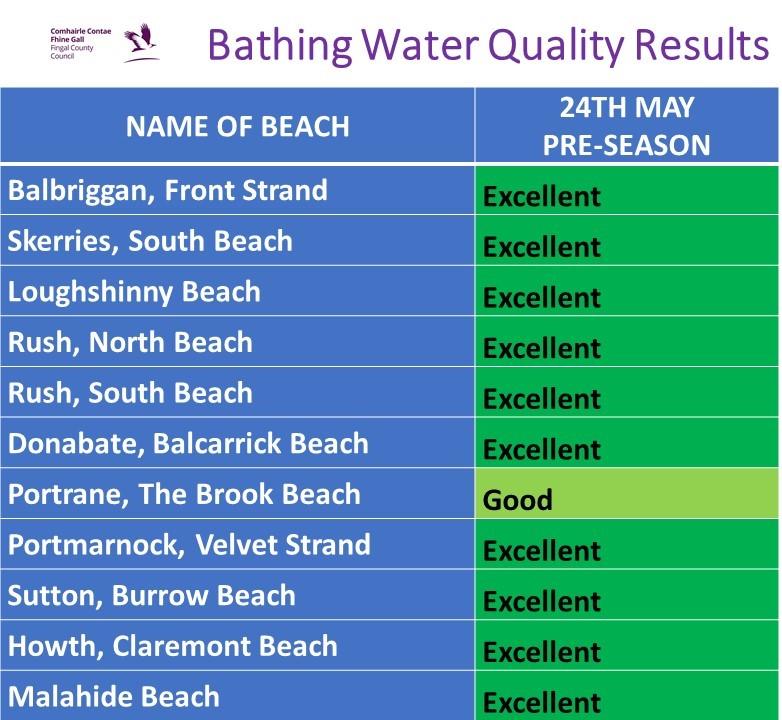 Comhairle Contae Fhine Gall
Fingal County Council

Bathing Water Quality Results

| NAME OF BEACH | 24TH MAY PRE-SEASON |
|---|---|
| Balbriggan, Front Strand | Excellent |
| Skerries, South Beach | Excellent |
| Loughshinny Beach | Excellent |
| Rush, North Beach | Excellent |
| Rush, South Beach | Excellent |
| Donabate, Balcarrick Beach | Excellent |
| Portrane, The Brook Beach | Good |
| Portmarnock, Velvet Strand | Excellent |
| Sutton, Burrow Beach | Excellent |
| Howth, Claremont Beach | Excellent |
| Malahide Beach | Excellent |